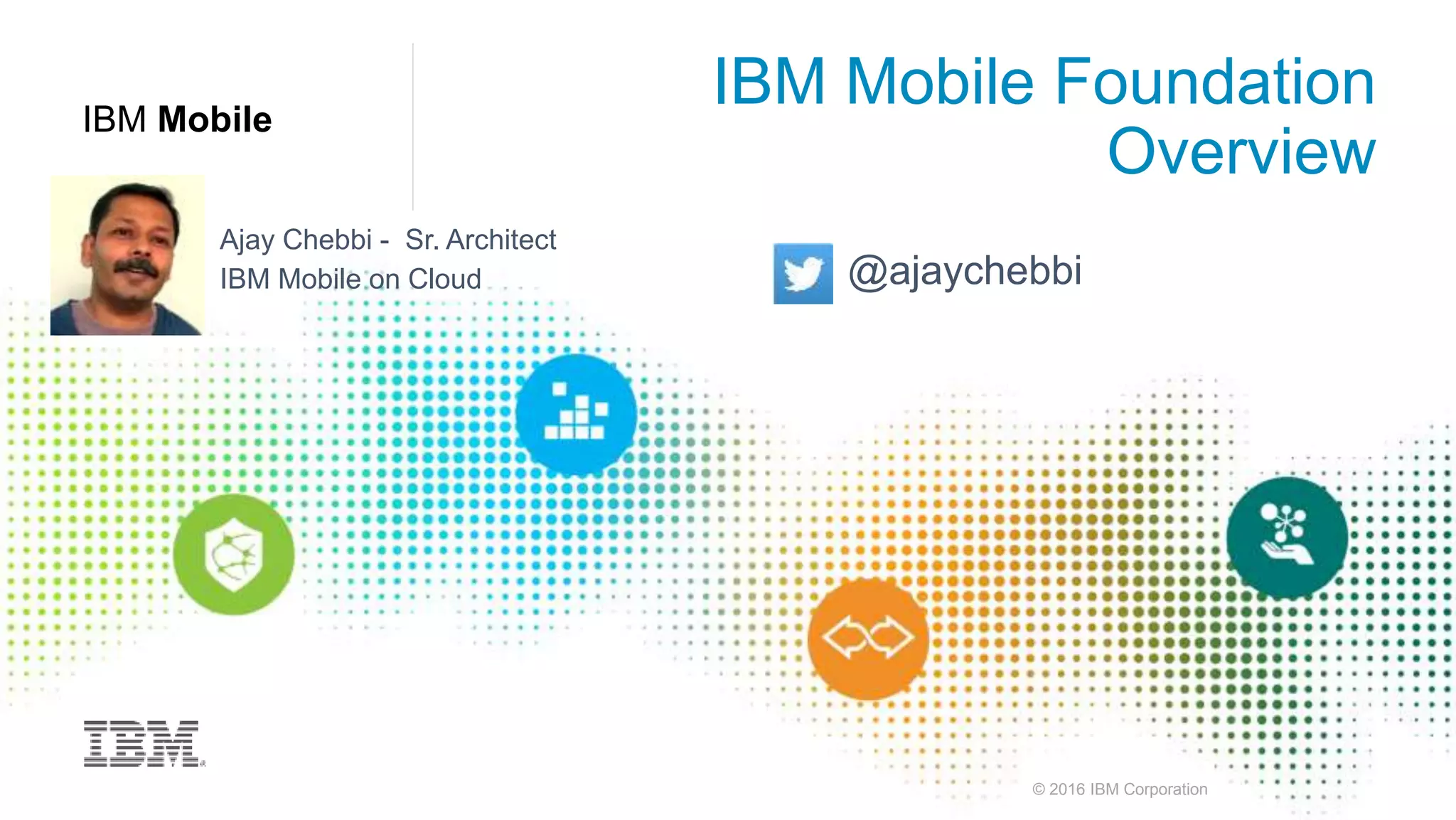 IBM Mobile

IBM Mobile Foundation Overview

Ajay Chebbi - Sr. Architect
IBM Mobile on Cloud

@ajaychebbi

IBM

© 2016 IBM Corporation